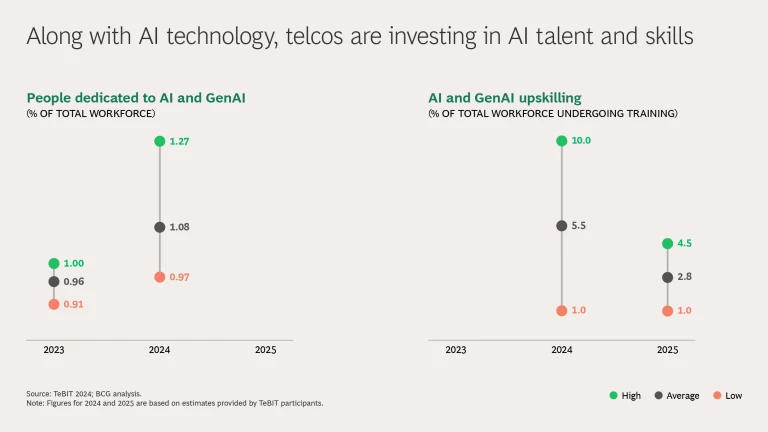 Along with AI technology, telcos are investing in AI talent and skills

People dedicated to AI and GenAI
(% OF TOTAL WORKFORCE)

1.27
1.08
0.97
1.00
0.96
0.91

2023
2024
2025

AI and GenAI upskilling
(% OF TOTAL WORKFORCE UNDERGOING TRAINING)

10.0
5.5
1.0
4.5
2.8
1.0

2023
2024
2025

Source: TeBIT 2024; BCG analysis.
Note: Figures for 2024 and 2025 are based on estimates provided by TeBIT participants.

High
Average
Low